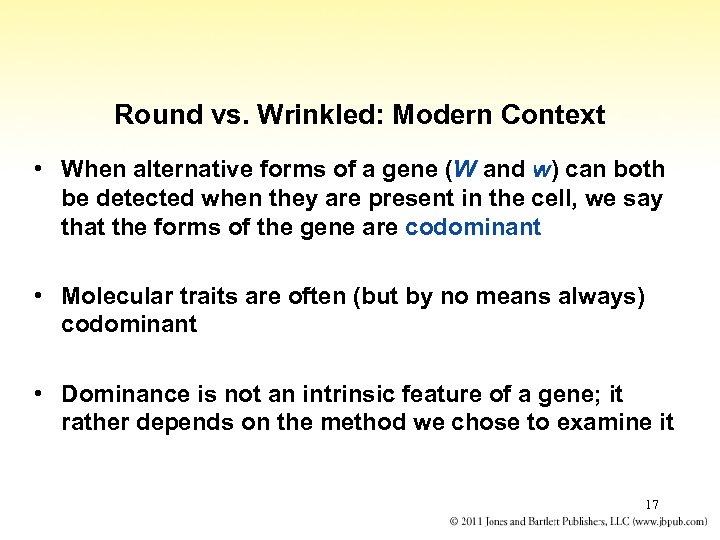 Round vs. Wrinkled: Modern Context

• When alternative forms of a gene (W and w) can both be detected when they are present in the cell, we say that the forms of the gene are codominant

• Molecular traits are often (but by no means always) codominant

• Dominance is not an intrinsic feature of a gene; it rather depends on the method we chose to examine it

17

© 2011 Jones and Bartlett Publishers, LLC (www.jbpub.com)